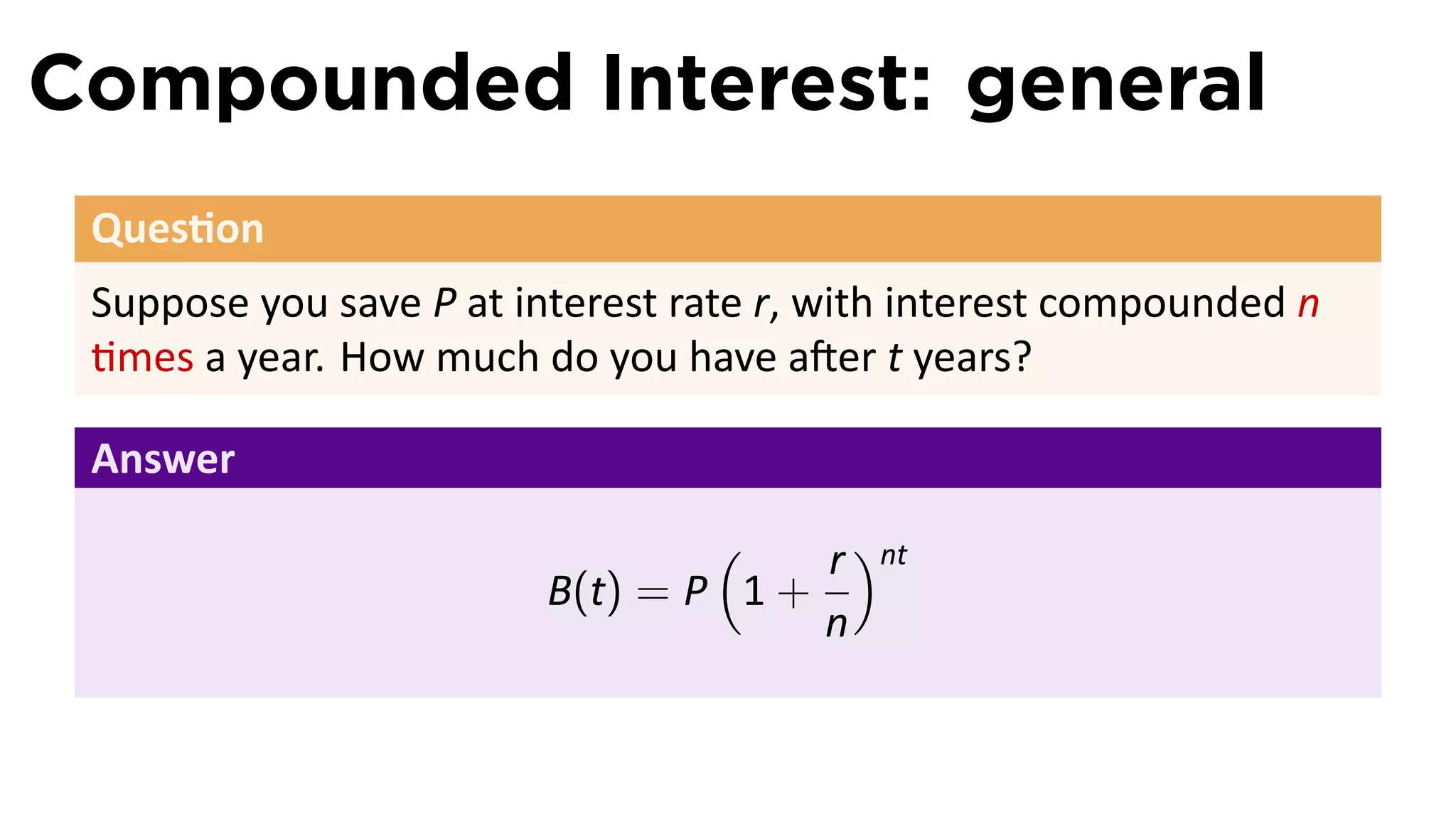 Compounded Interest: general

Question

Suppose you save $P$ at interest rate $r$, with interest compounded $n$ times a year. How much do you have after $t$ years?

Answer

$$B(t) = P\left(1 + \frac{r}{n}\right)^{nt}$$